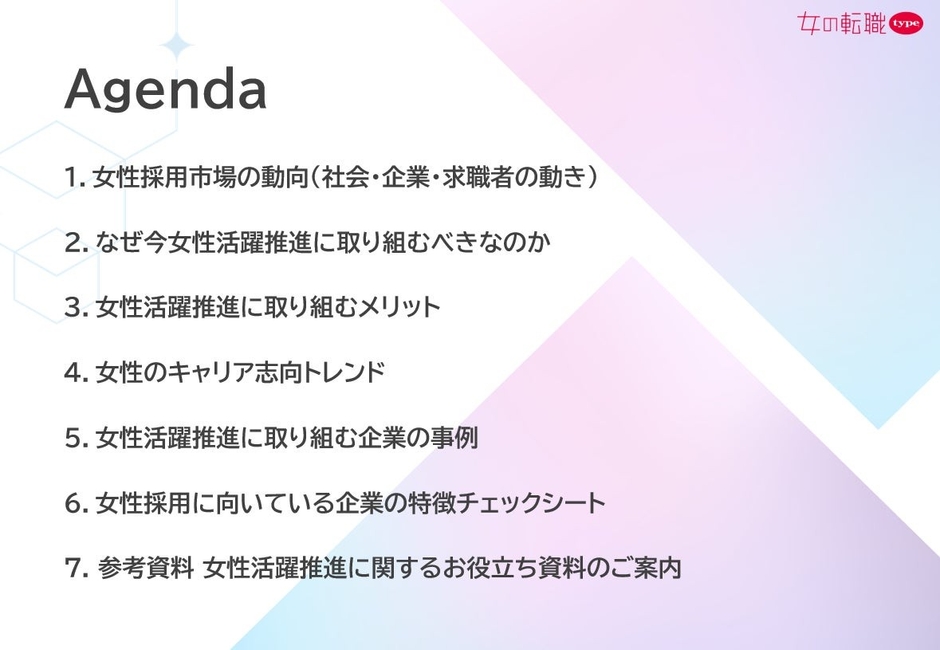 女の転職 type

Agenda

1. 女性採用市場の動向（社会・企業・求職者の動き）

2. なぜ今女性活躍推進に取り組むべきなのか

3. 女性活躍推進に取り組むメリット

4. 女性のキャリア志向トレンド

5. 女性活躍推進に取り組む企業の事例

6. 女性採用に向いている企業の特徴チェックシート

7. 参考資料 女性活躍推進に関するお役立ち資料のご案内